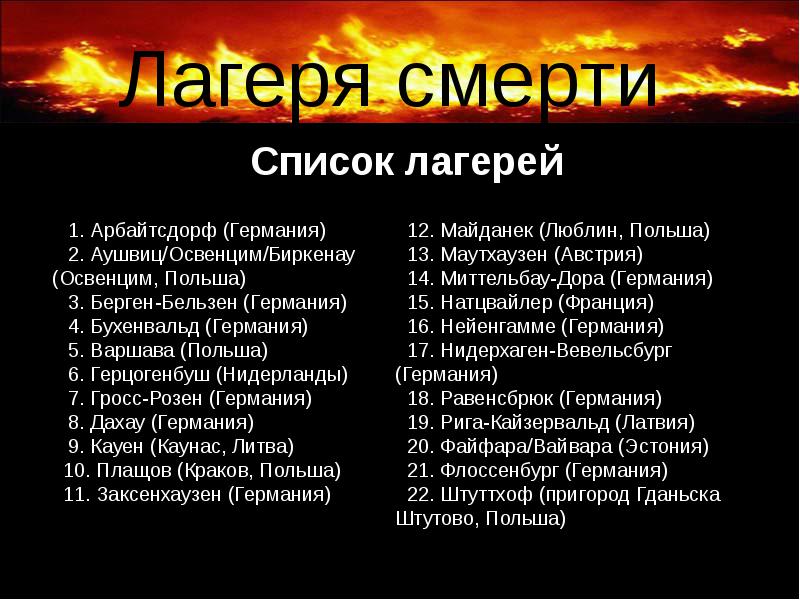 Лагеря смерти

Список лагерей

1. Арбайтсдорф (Германия)
2. Аушвиц/Освенцим/Биркенау (Освенцим, Польша)
3. Берген-Бельзен (Германия)
4. Бухенвальд (Германия)
5. Варшава (Польша)
6. Герцогенбуш (Нидерланды)
7. Гросс-Розен (Германия)
8. Дахау (Германия)
9. Кауен (Каунас, Литва)
10. Плащов (Краков, Польша)
11. Заксенхаузен (Германия)

12. Майданек (Люблин, Польша)
13. Маутхаузен (Австрия)
14. Миттельбау-Дора (Германия)
15. Натцвайлер (Франция)
16. Нейенгамме (Германия)
17. Нидерхаген-Вевельсбург (Германия)
18. Равенсбрюк (Германия)
19. Рига-Кайзервальд (Латвия)
20. Файфара/Вайвара (Эстония)
21. Флоссенбург (Германия)
22. Штуттхоф (пригород Гданьска Штутово, Польша)